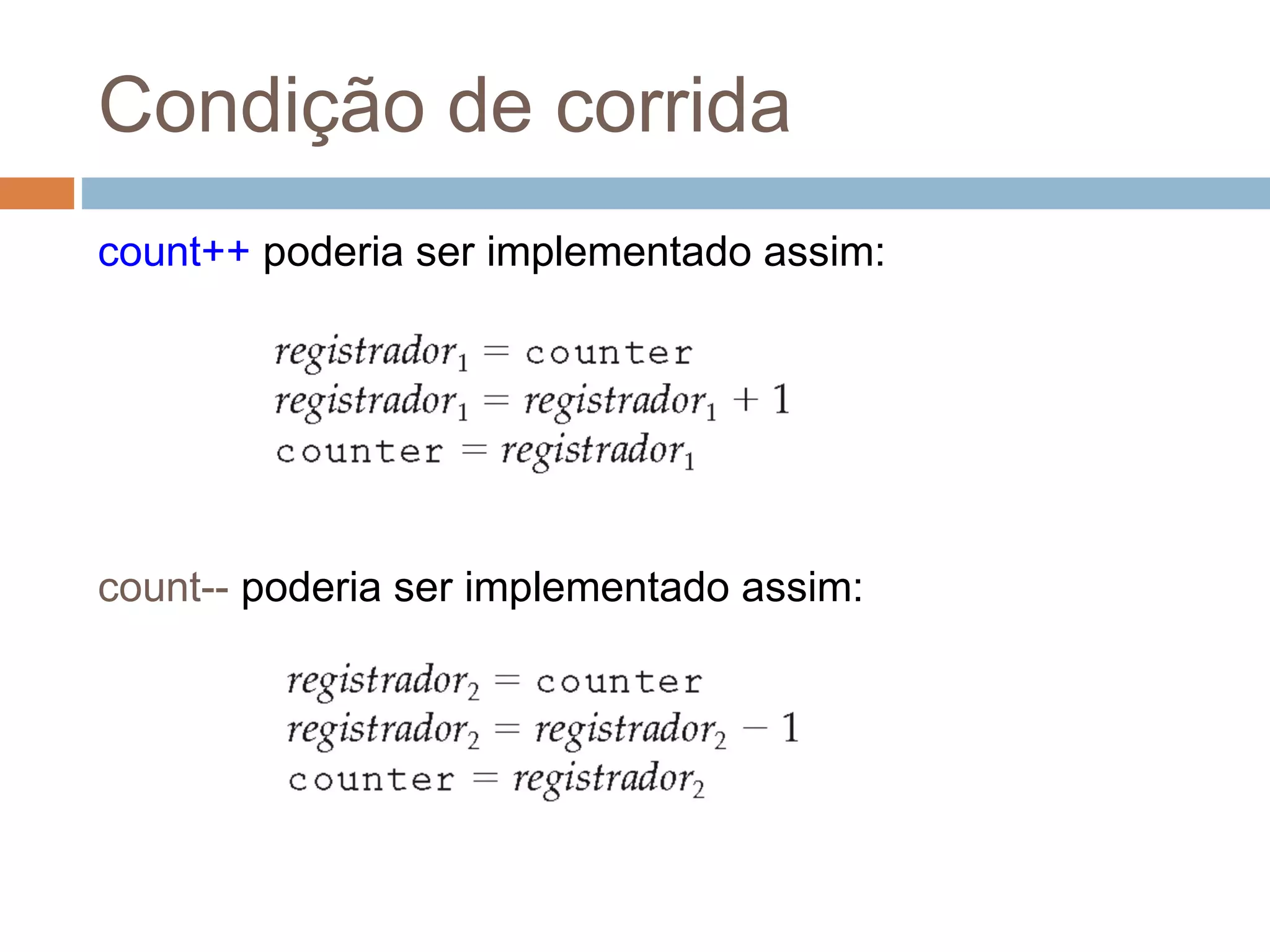 Condição de corrida

count++ poderia ser implementado assim:

$registrador_1 = \texttt{counter}$
$registrador_1 = registrador_1 + 1$
$\texttt{counter} = registrador_1$

count-- poderia ser implementado assim:

$registrador_2 = \texttt{counter}$
$registrador_2 = registrador_2 - 1$
$\texttt{counter} = registrador_2$